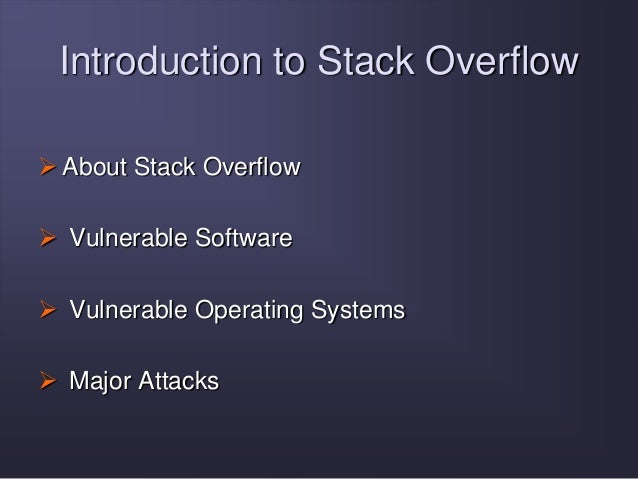 Introduction to Stack Overflow

➢ About Stack Overflow

➢ Vulnerable Software

➢ Vulnerable Operating Systems

➢ Major Attacks